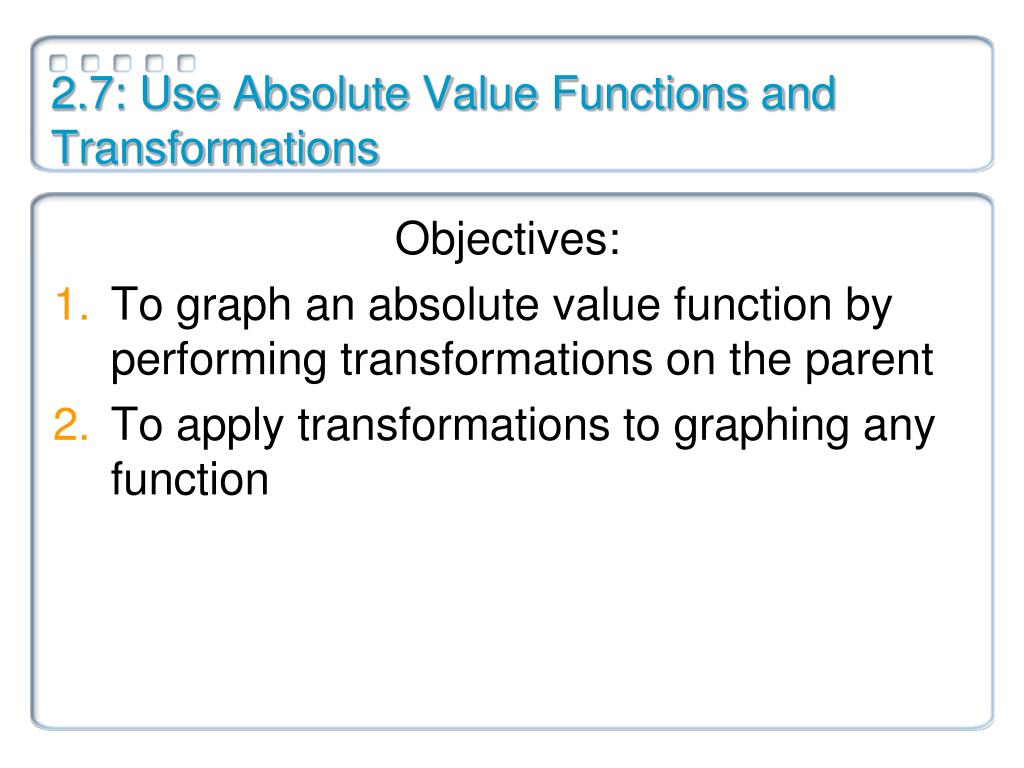 2.7: Use Absolute Value Functions and Transformations

Objectives:

1. To graph an absolute value function by performing transformations on the parent
2. To apply transformations to graphing any function